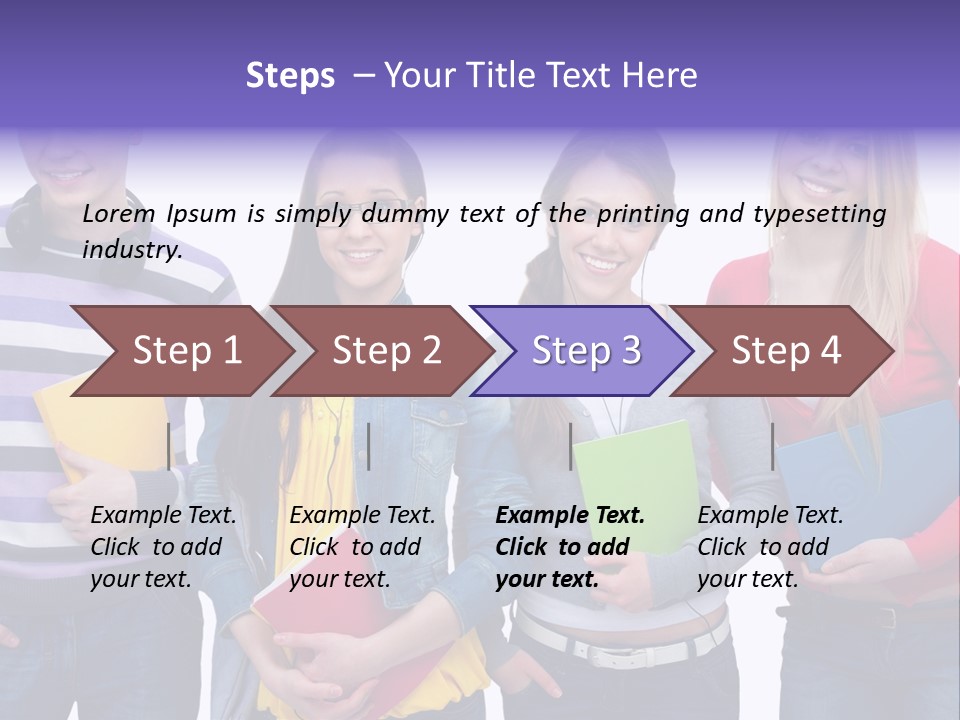 Steps – Your Title Text Here

Lorem Ipsum is simply dummy text of the printing and typesetting industry.

Step 1

Step 2

Step 3

Step 4

Example Text. Click to add your text.

Example Text. Click to add your text.

Example Text. Click to add your text.

Example Text. Click to add your text.